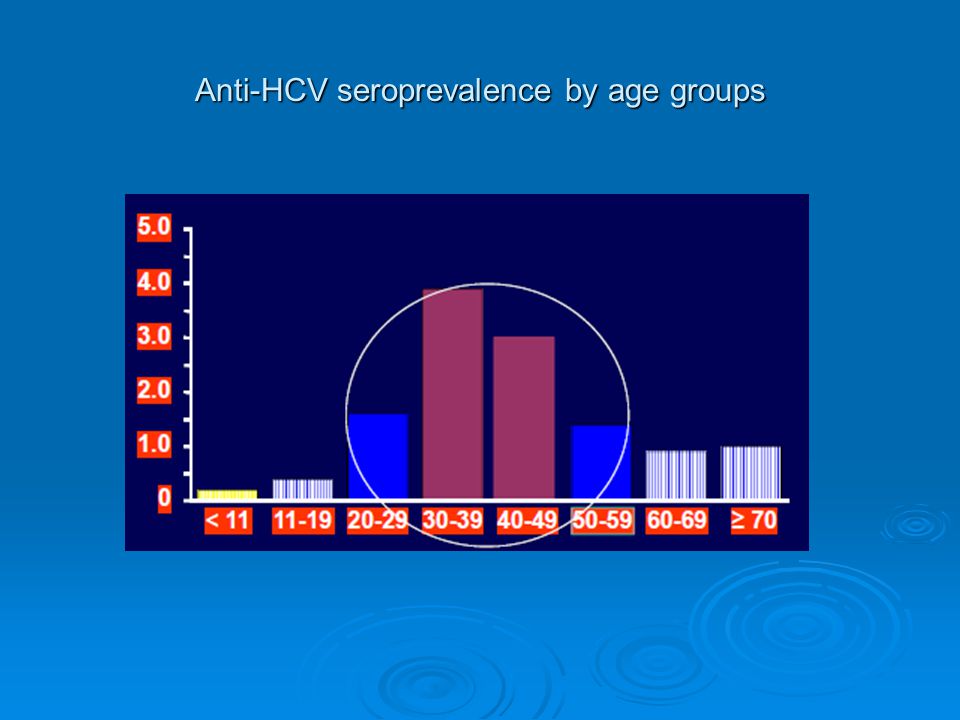 Anti-HCV seroprevalence by age groups

5.0
4.0
3.0
2.0
1.0
0

< 11
11-19
20-29
30-39
40-49
50-59
60-69
≥ 70